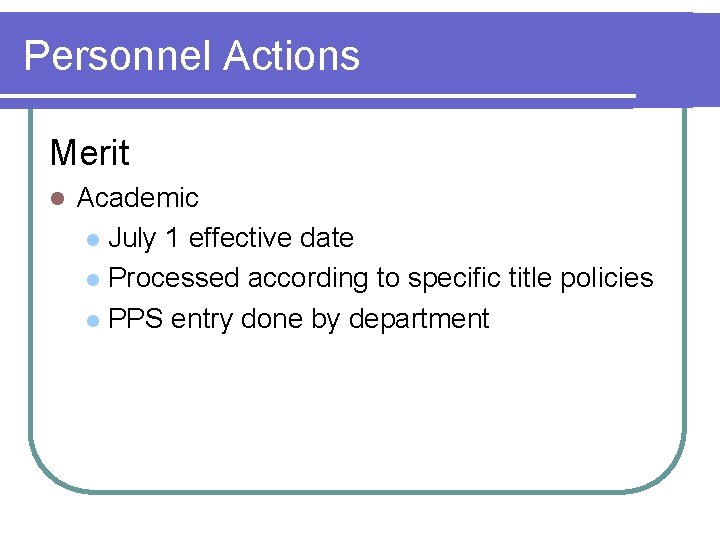 Personnel Actions

Merit

- Academic
  - July 1 effective date
  - Processed according to specific title policies
  - PPS entry done by department